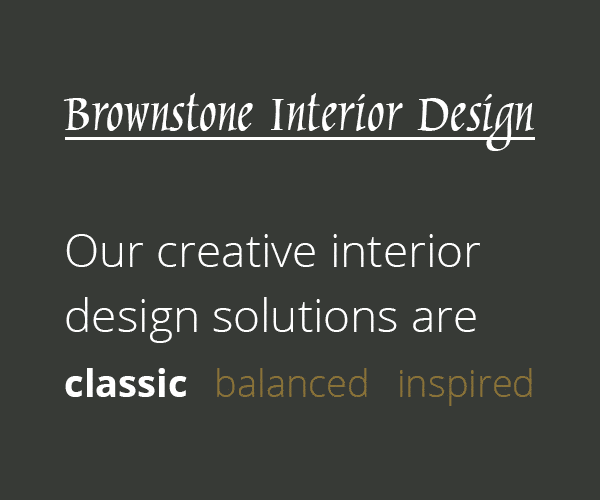 Brownstone Interior Design

Our creative interior design solutions are

classic balanced inspired